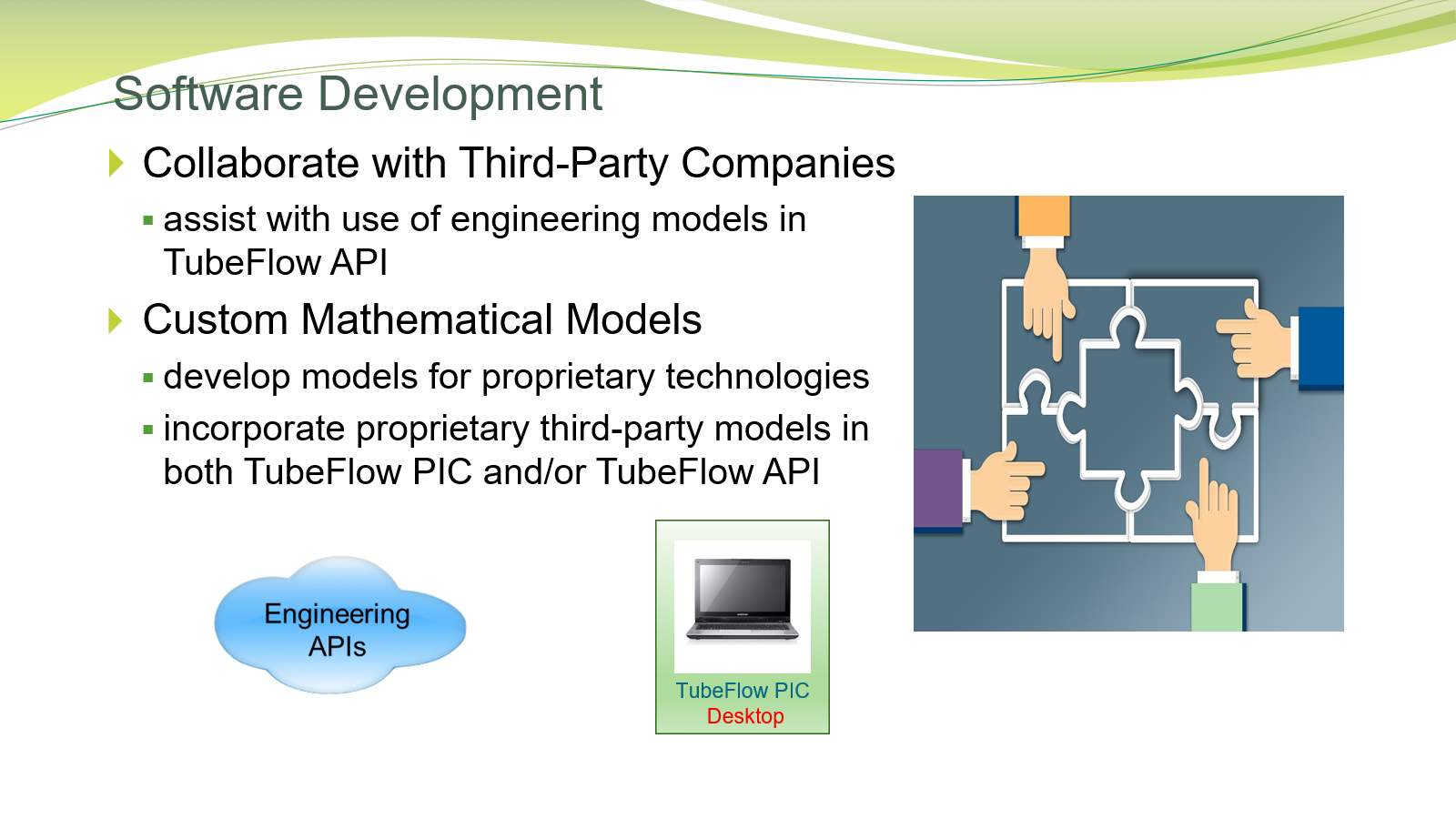 Software Development

Collaborate with Third-Party Companies

assist with use of engineering models in TubeFlow API

Custom Mathematical Models

develop models for proprietary technologies

incorporate proprietary third-party models in both TubeFlow PIC and/or TubeFlow API

Engineering APIs

TubeFlow PIC
Desktop